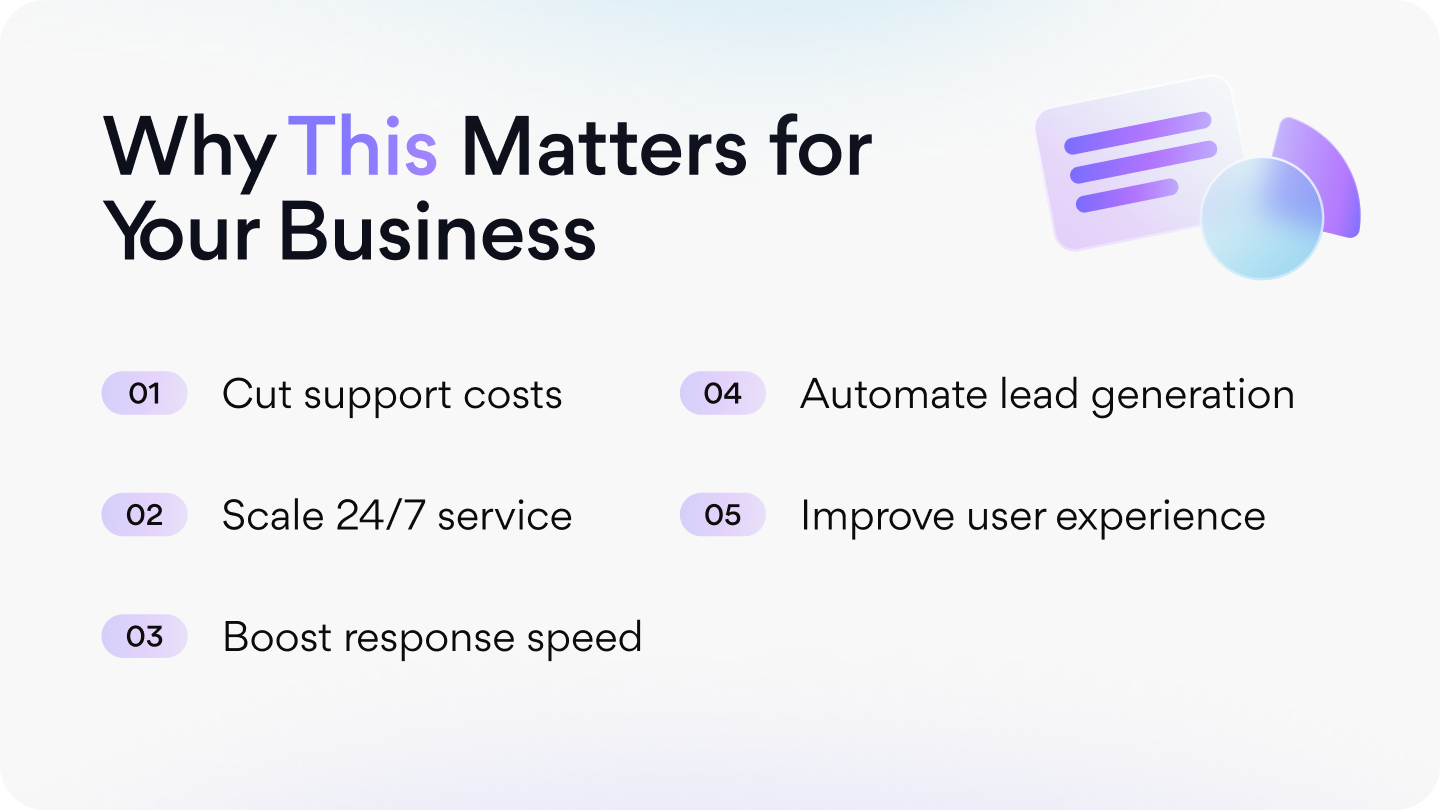 Why This Matters for Your Business

01 Cut support costs

02 Scale 24/7 service

03 Boost response speed

04 Automate lead generation

05 Improve user experience